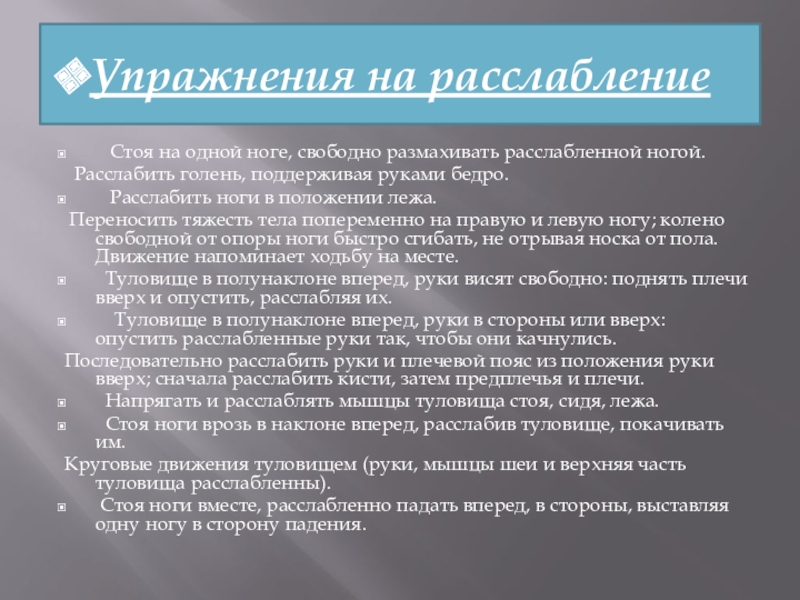 Упражнения на расслабление

Стоя на одной ноге, свободно размахивать расслабленной ногой.

Расслабить голень, поддерживая руками бедро.

Расслабить ноги в положении лежа.

Переносить тяжесть тела попеременно на правую и левую ногу; колено свободной от опоры ноги быстро сгибать, не отрывая носка от пола. Движение напоминает ходьбу на месте.

Туловище в полунаклоне вперед, руки висят свободно: поднять плечи вверх и опустить, расслабляя их.

Туловище в полунаклоне вперед, руки в стороны или вверх: опустить расслабленные руки так, чтобы они качнулись.

Последовательно расслабить руки и плечевой пояс из положения руки вверх; сначала расслабить кисти, затем предплечья и плечи.

Напрягать и расслаблять мышцы туловища стоя, сидя, лежа.

Стоя ноги врозь в наклоне вперед, расслабив туловище, покачивать им.

Круговые движения туловищем (руки, мышцы шеи и верхняя часть туловища расслабленны).

Стоя ноги вместе, расслабленно падать вперед, в стороны, выставляя одну ногу в сторону падения.